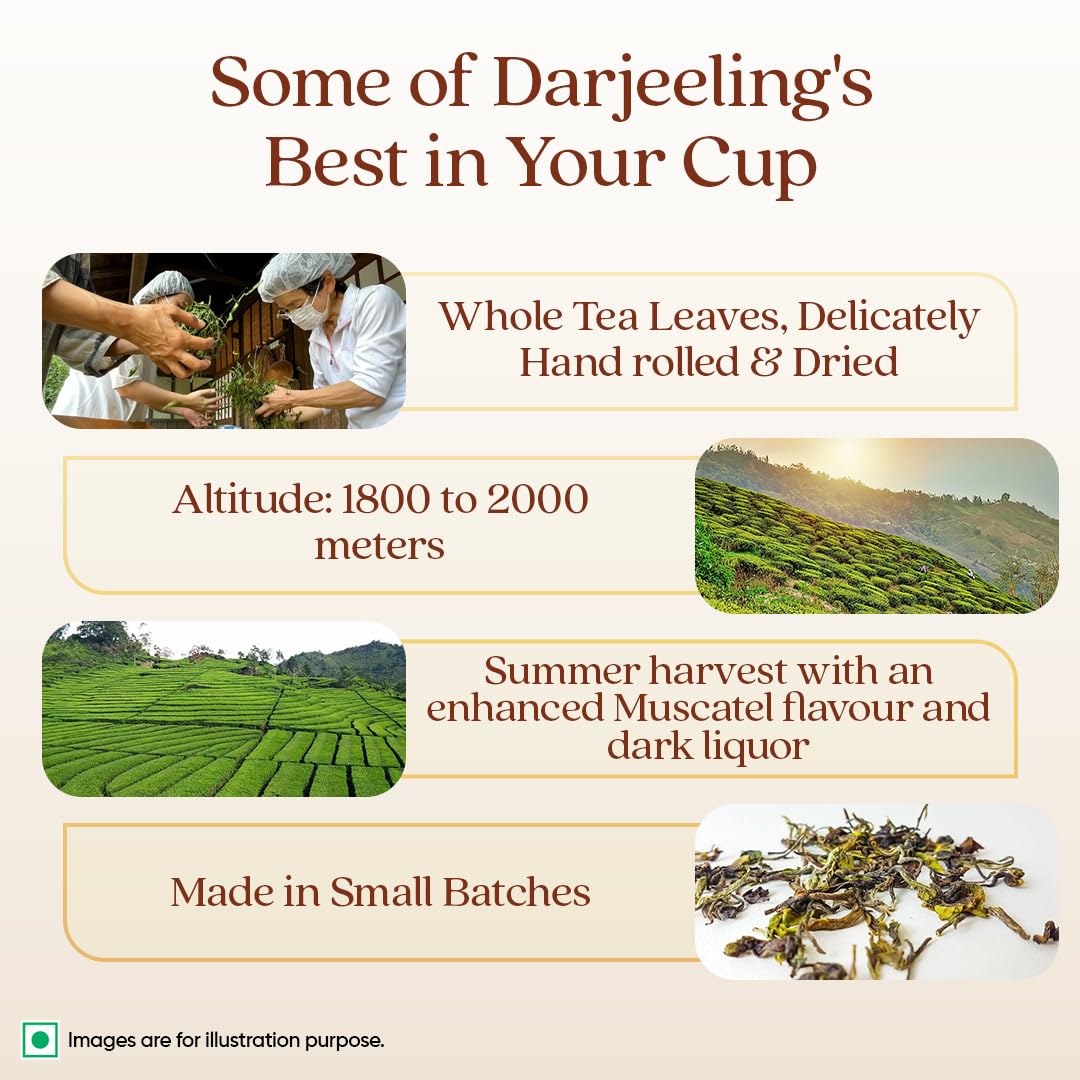 Some of Darjeeling's Best in Your Cup

Whole Tea Leaves, Delicately Hand rolled & Dried

Altitude: 1800 to 2000 meters

Summer harvest with an enhanced Muscatel flavour and dark liquor

Made in Small Batches

Images are for illustration purpose.